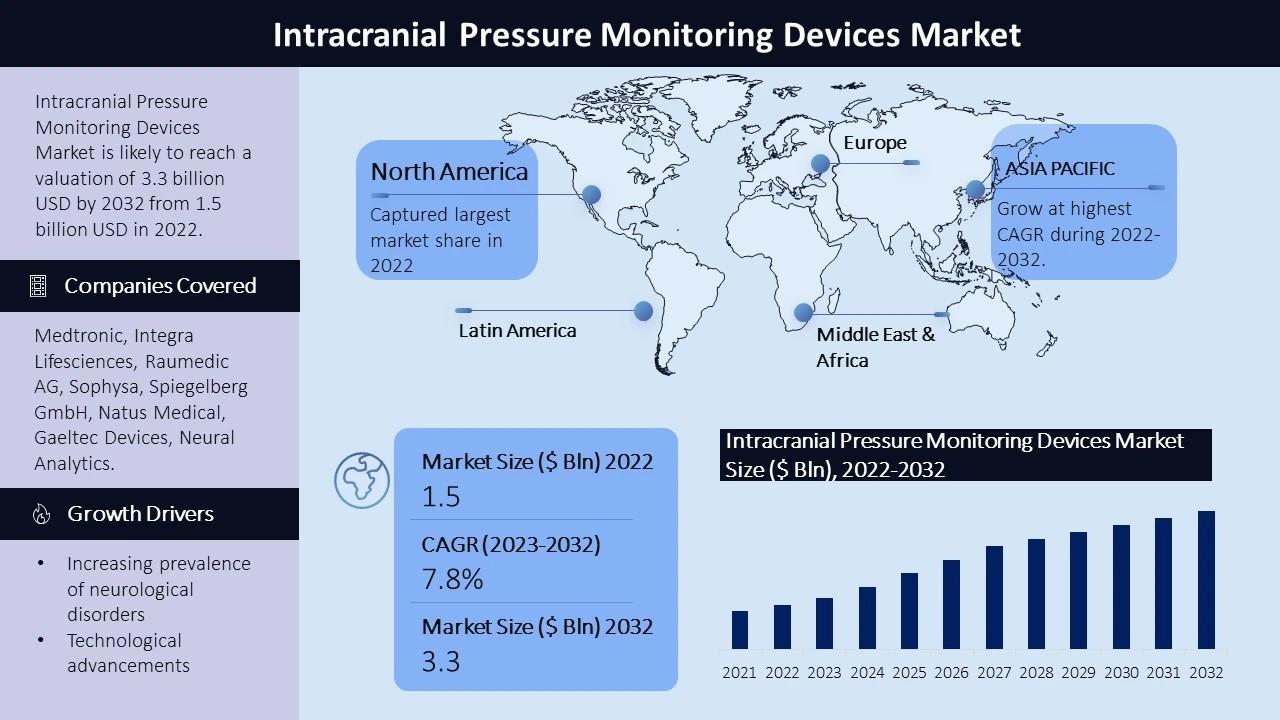 Intracranial Pressure Monitoring Devices Market

Intracranial Pressure Monitoring Devices Market is likely to reach a valuation of 3.3 billion USD by 2032 from 1.5 billion USD in 2022.

Companies Covered

Medtronic, Integra Lifesciences, Raumedic AG, Sophysa, Spiegelberg GmbH, Natus Medical, Gaeltec Devices, Neural Analytics.

Growth Drivers

• Increasing prevalence of neurological disorders
• Technological advancements

North America
Captured largest market share in 2022

Europe

ASIA PACIFIC
Grow at highest CAGR during 2022-2032.

Latin America

Middle East & Africa

Market Size ($ Bln) 2022
1.5
CAGR (2023-2032)
7.8%
Market Size ($ Bln) 2032
3.3

Intracranial Pressure Monitoring Devices Market Size ($ Bln), 2022-2032

2021 2022 2023 2024 2025 2026 2027 2028 2029 2030 2031 2032